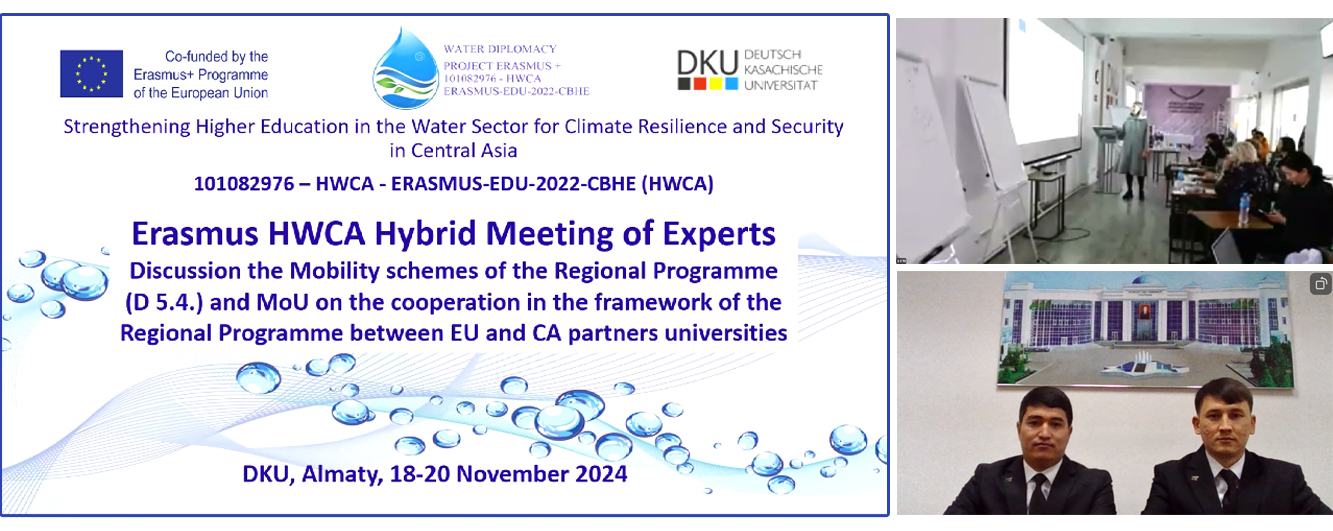 Co-funded by the Erasmus+ Programme of the European Union

WATER DIPLOMACY
PROJECT ERASMUS + 101082976 - HWCA ERASMUS-EDU-2022-CBHE

DKU DEUTSCH KASACHISCHE UNIVERSITÄT

Strengthening Higher Education in the Water Sector for Climate Resilience and Security in Central Asia

101082976 – HWCA - ERASMUS-EDU-2022-CBHE (HWCA)

Erasmus HWCA Hybrid Meeting of Experts

Discussion the Mobility schemes of the Regional Programme (D 5.4.) and MoU on the cooperation in the framework of the Regional Programme between EU and CA partners universities

DKU, Almaty, 18-20 November 2024